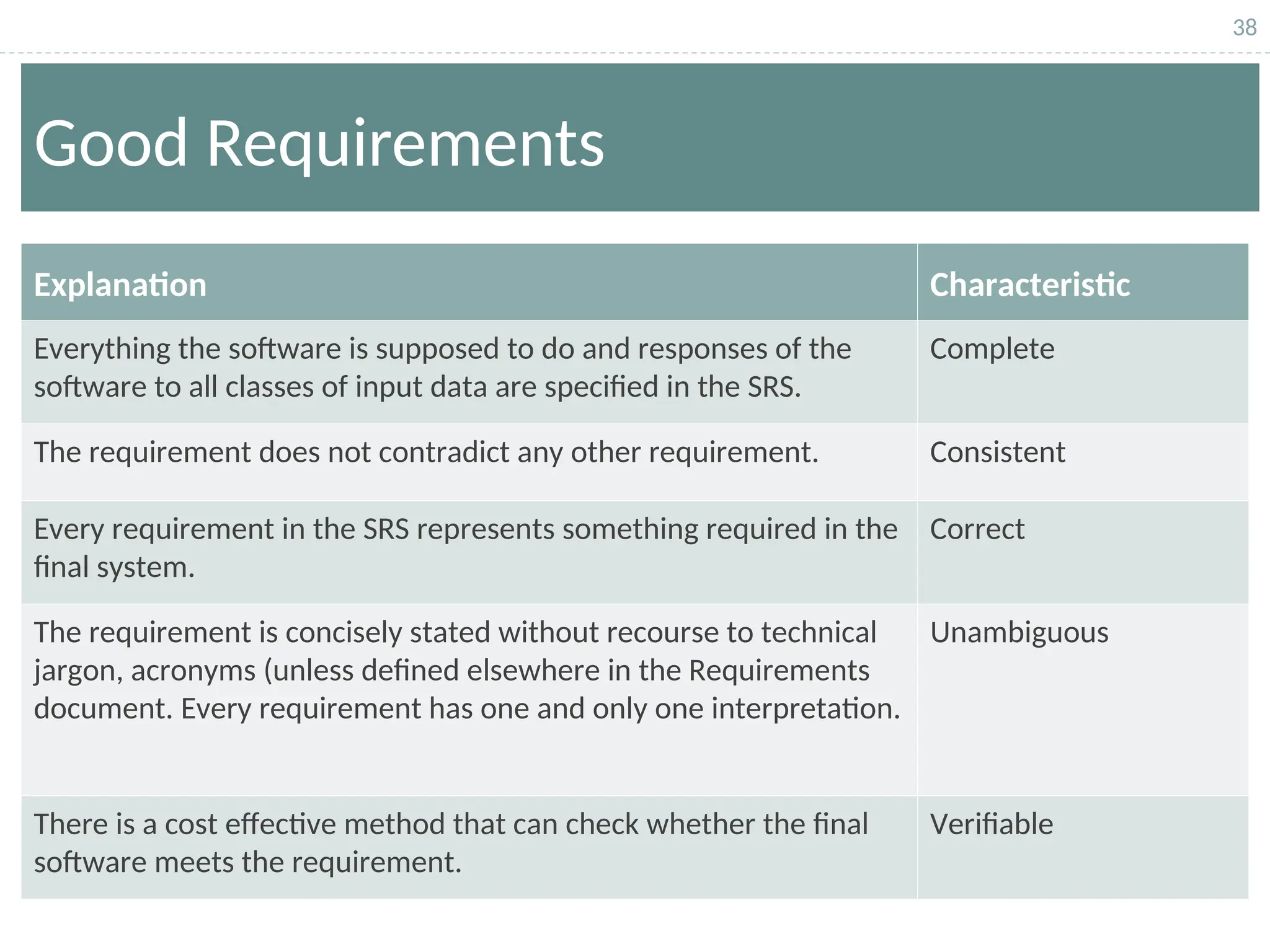 38

Good Requirements

| Explanation | Characteristic |
|---|---|
| Everything the software is supposed to do and responses of the software to all classes of input data are specified in the SRS. | Complete |
| The requirement does not contradict any other requirement. | Consistent |
| Every requirement in the SRS represents something required in the final system. | Correct |
| The requirement is concisely stated without recourse to technical jargon, acronyms (unless defined elsewhere in the Requirements document. Every requirement has one and only one interpretation. | Unambiguous |
| There is a cost effective method that can check whether the final software meets the requirement. | Verifiable |